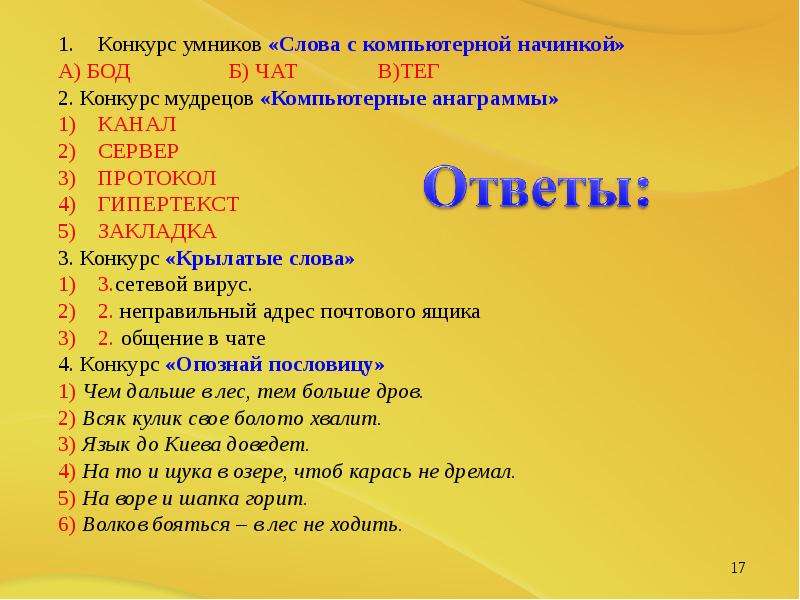 1. Конкурс умников «Слова с компьютерной начинкой»
А) БОД Б) ЧАТ В)ТЕГ
2. Конкурс мудрецов «Компьютерные анаграммы»
1) КАНАЛ
2) СЕРВЕР
3) ПРОТОКОЛ
4) ГИПЕРТЕКСТ
5) ЗАКЛАДКА

Ответы:

3. Конкурс «Крылатые слова»
1) 3.сетевой вирус.
2) 2. неправильный адрес почтового ящика
3) 2. общение в чате
4. Конкурс «Опознай пословицу»
1) Чем дальше в лес, тем больше дров.
2) Всяк кулик свое болото хвалит.
3) Язык до Киева доведет.
4) На то и щука в озере, чтоб карась не дремал.
5) На воре и шапка горит.
6) Волков бояться – в лес не ходить.

17